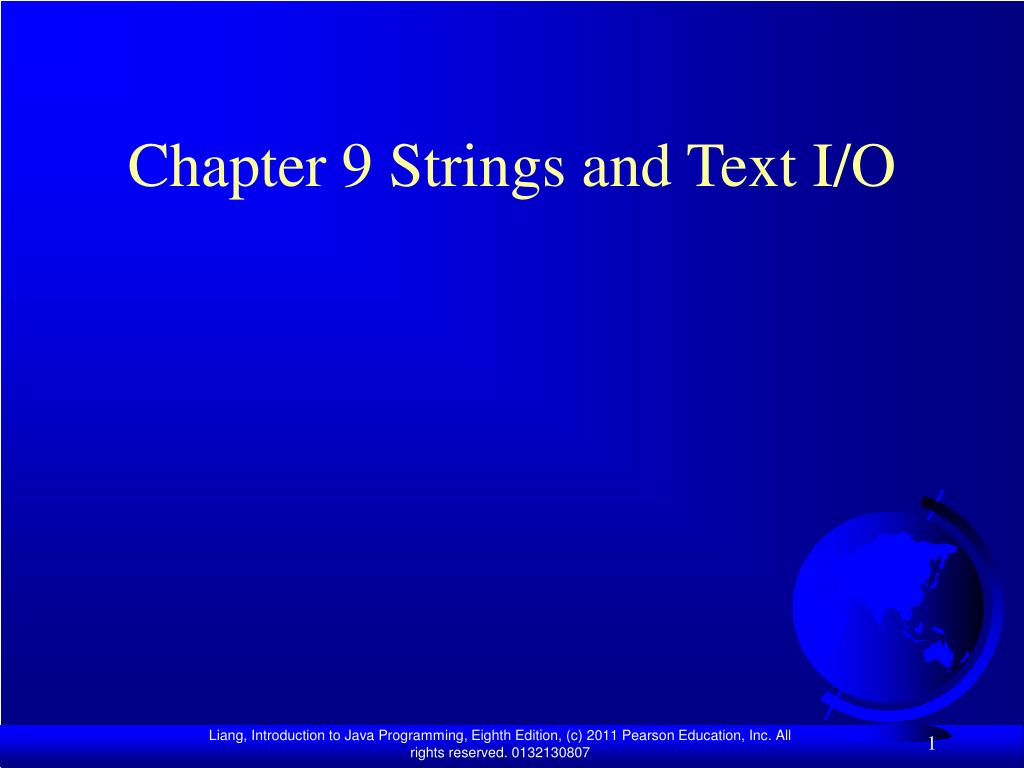 Chapter 9 Strings and Text I/O

Liang, Introduction to Java Programming, Eighth Edition, (c) 2011 Pearson Education, Inc. All rights reserved. 0132130807

1